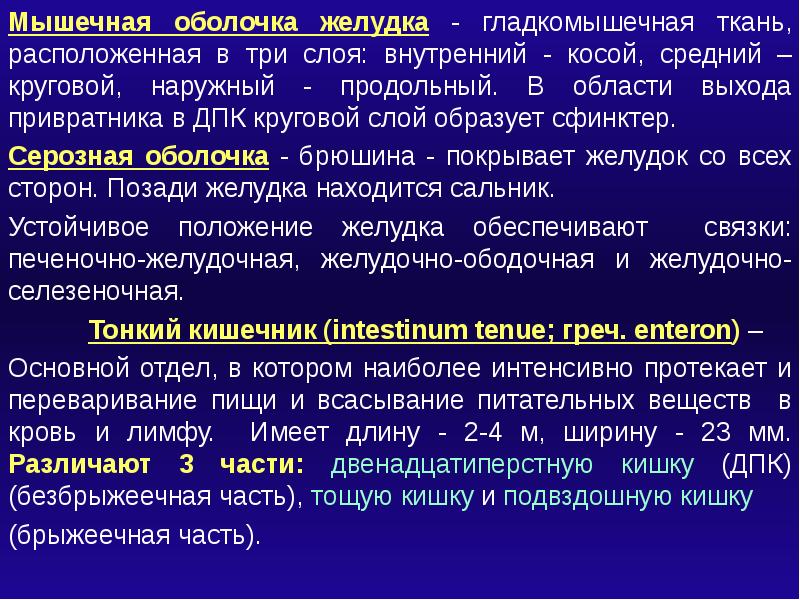 Мышечная оболочка желудка - гладкомышечная ткань, расположенная в три слоя: внутренний - косой, средний – круговой, наружный - продольный. В области выхода привратника в ДПК круговой слой образует сфинктер.

Серозная оболочка - брюшина - покрывает желудок со всех сторон. Позади желудка находится сальник.

Устойчивое положение желудка обеспечивают связки: печеночно-желудочная, желудочно-ободочная и желудочно-селезеночная.

Тонкий кишечник (intestinum tenue; греч. enteron) –

Основной отдел, в котором наиболее интенсивно протекает и переваривание пищи и всасывание питательных веществ в кровь и лимфу. Имеет длину - 2-4 м, ширину - 23 мм. Различают 3 части: двенадцатиперстную кишку (ДПК) (безбрыжеечная часть), тощую кишку и подвздошную кишку

(брыжеечная часть).